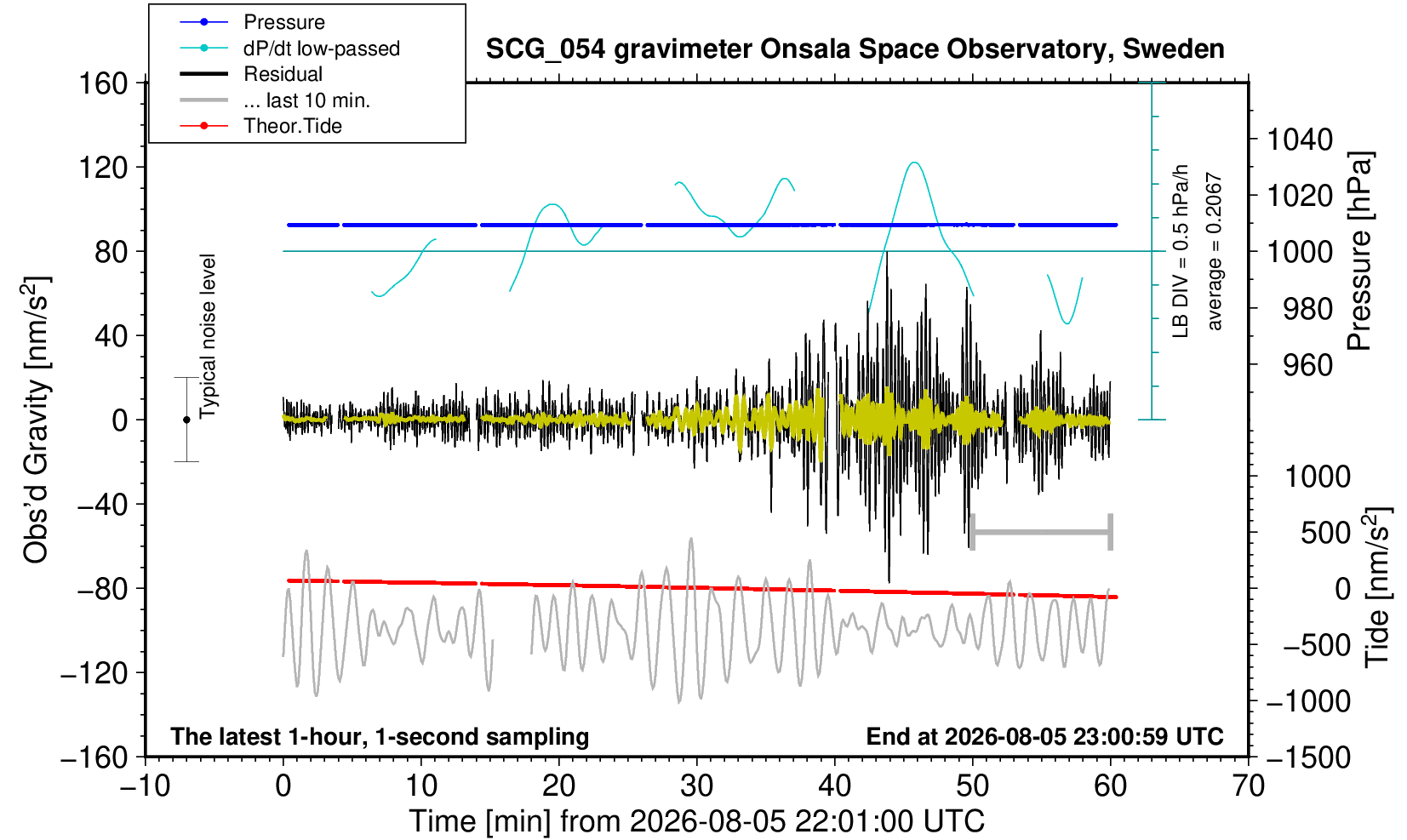 Pressure
dP/dt low-passed
Residual
... last 10 min.
Theor.Tide

SCG_054 gravimeter Onsala Space Observatory, Sweden

160
120
80
40
0
−40
−80
−120
−160

Obs'd Gravity [nm/s$^2$]

Typical noise level

LB DIV = 0.5 hPa/h
average = 0.2067

1040
1020
1000
980
960

Pressure [hPa]

1000
500
0
−500
−1000
−1500

Tide [nm/s$^2$]

The latest 1-hour, 1-second sampling
End at 2026-08-05 23:00:59 UTC

−10 0 10 20 30 40 50 60 70

Time [min] from 2026-08-05 22:01:00 UTC